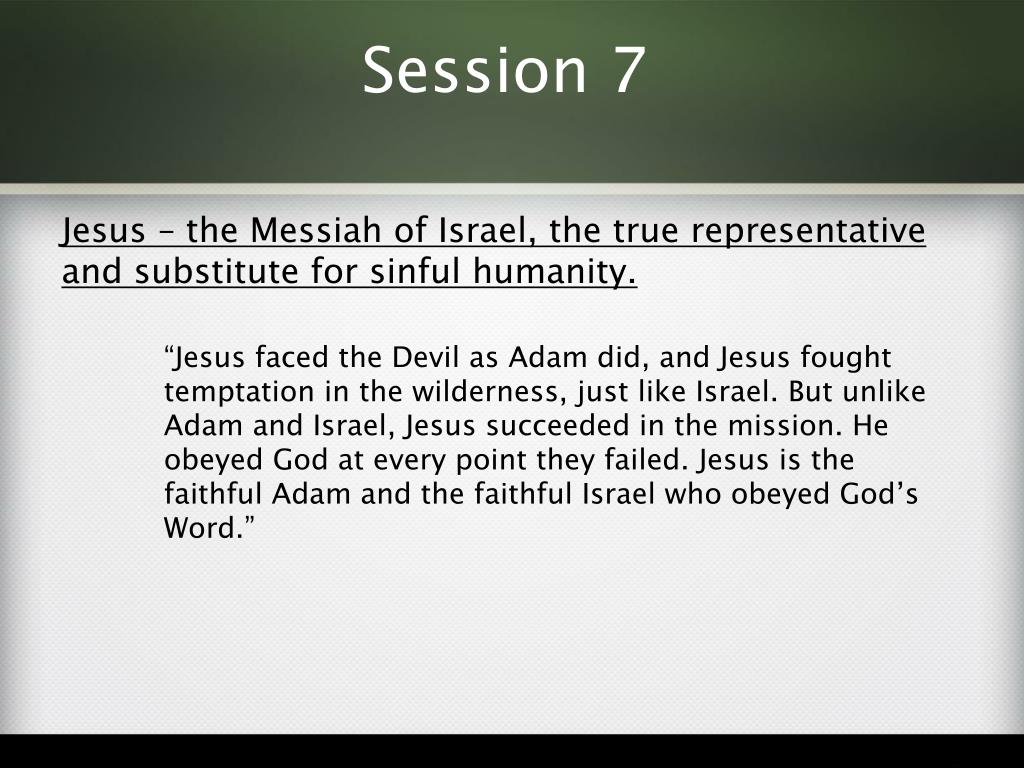 Session 7

Jesus – the Messiah of Israel, the true representative and substitute for sinful humanity.

“Jesus faced the Devil as Adam did, and Jesus fought temptation in the wilderness, just like Israel. But unlike Adam and Israel, Jesus succeeded in the mission. He obeyed God at every point they failed. Jesus is the faithful Adam and the faithful Israel who obeyed God’s Word.”